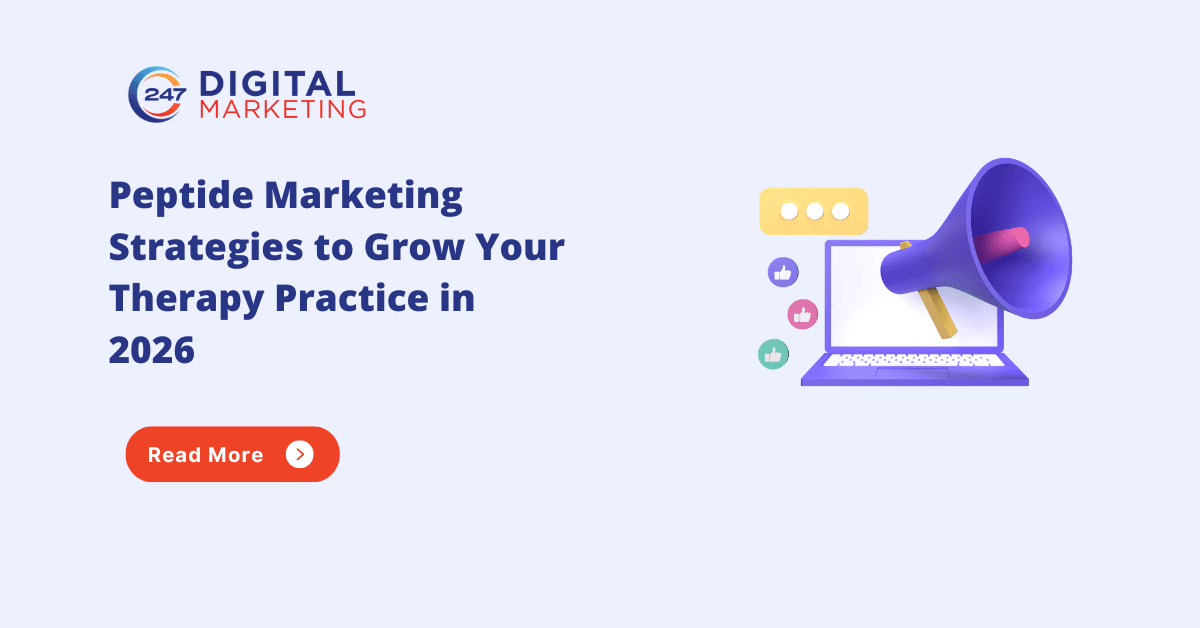 247 DIGITAL MARKETING

Peptide Marketing Strategies to Grow Your Therapy Practice in 2026

Read More